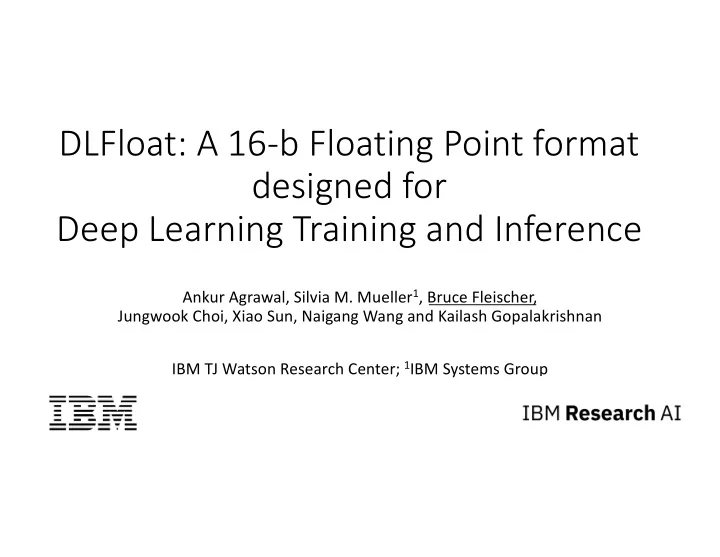 DLFloat: A 16-b Floating Point format designed for Deep Learning Training and Inference

Ankur Agrawal, Silvia M. Mueller$^1$, Bruce Fleischer, Jungwook Choi, Xiao Sun, Naigang Wang and Kailash Gopalakrishnan

IBM TJ Watson Research Center; $^1$IBM Systems Group

IBM

IBM Research AI